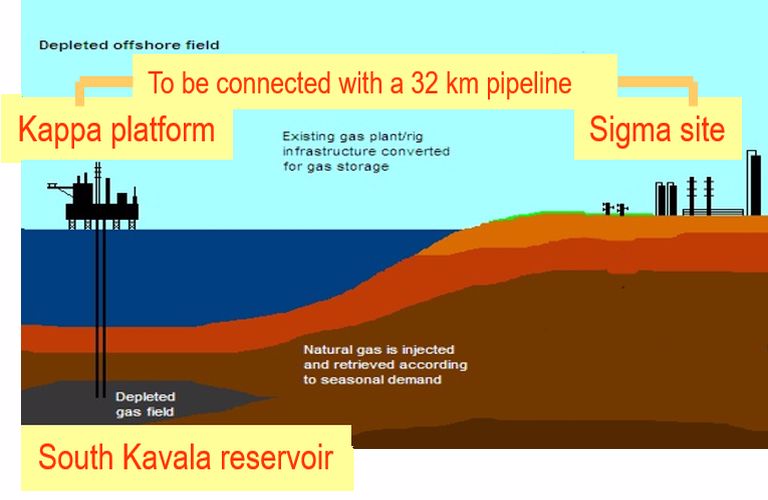 Depleted offshore field

To be connected with a 32 km pipeline

Kappa platform

Sigma site

Existing gas plant/rig infrastructure converted for gas storage

Natural gas is injected and retrieved according to seasonal demand

Depleted gas field

South Kavala reservoir